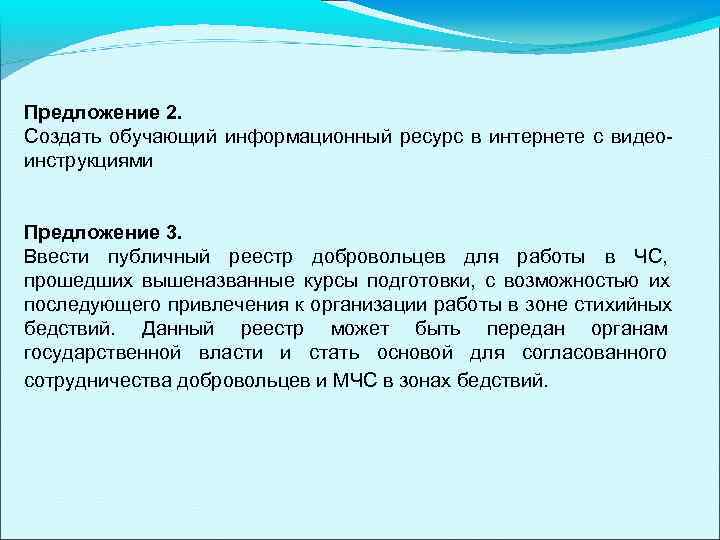 **Предложение 2.**
Создать обучающий информационный ресурс в интернете с видео-инструкциями

**Предложение 3.**
Ввести публичный реестр добровольцев для работы в ЧС, прошедших вышеназванные курсы подготовки, с возможностью их последующего привлечения к организации работы в зоне стихийных бедствий. Данный реестр может быть передан органам государственной власти и стать основой для согласованного сотрудничества добровольцев и МЧС в зонах бедствий.